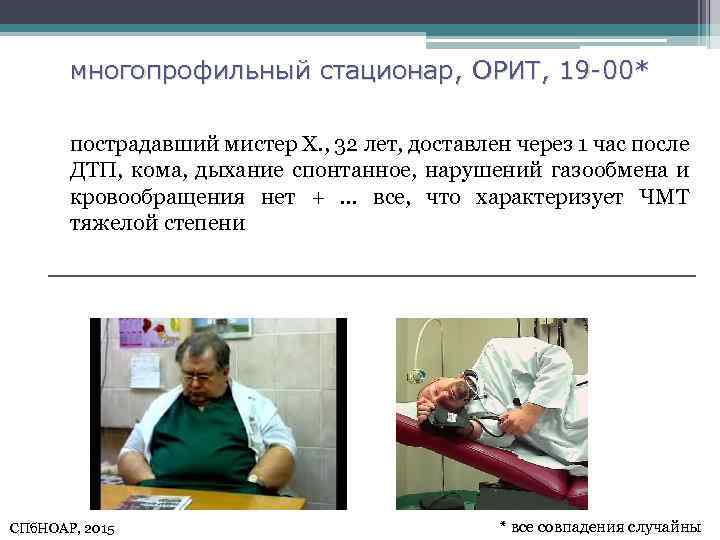 многопрофильный стационар, ОРИТ, 19-00*

пострадавший мистер Х., 32 лет, доставлен через 1 час после ДТП, кома, дыхание спонтанное, нарушений газообмена и кровообращения нет + … все, что характеризует ЧМТ тяжелой степени

СПбНОАР, 2015

* все совпадения случайны